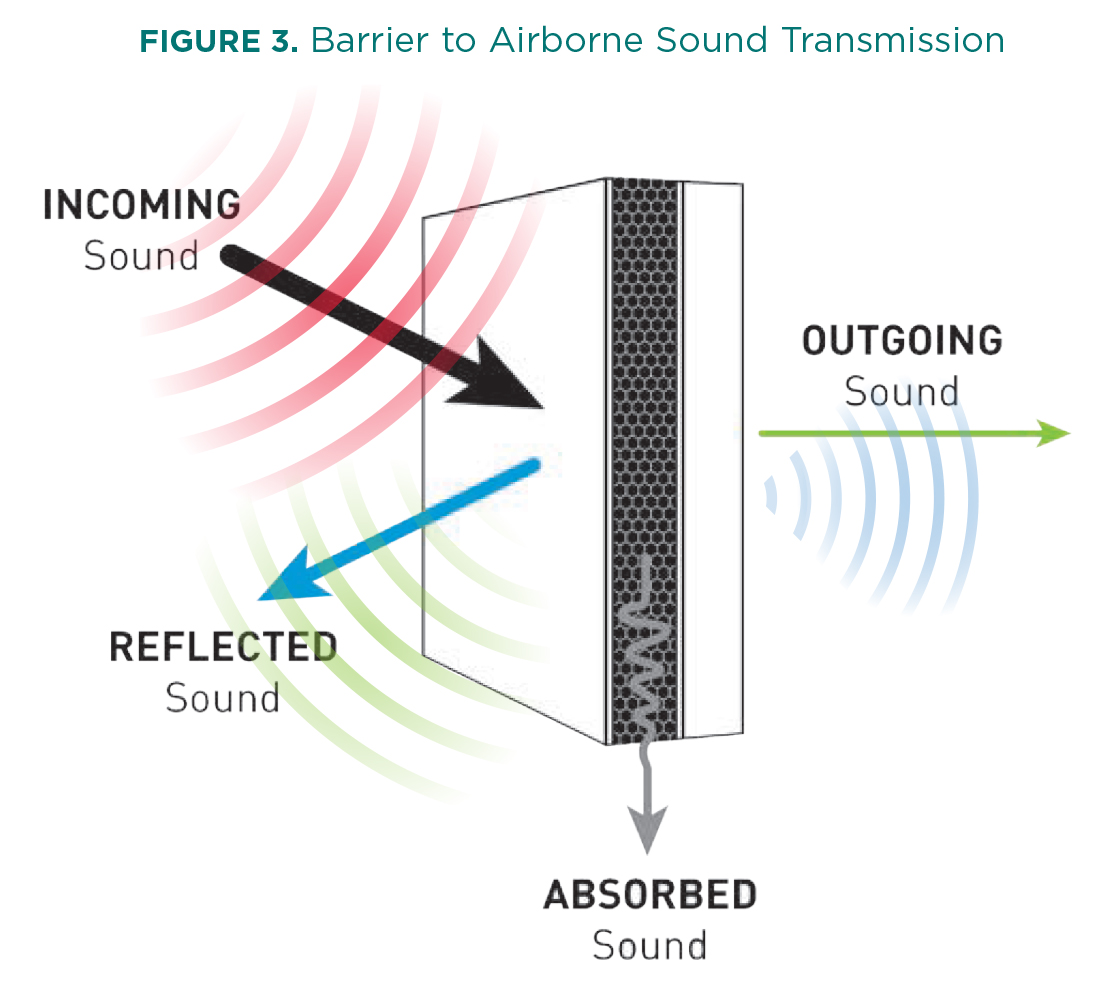 FIGURE 3. Barrier to Airborne Sound Transmission

INCOMING
Sound

OUTGOING
Sound

REFLECTED
Sound

ABSORBED
Sound